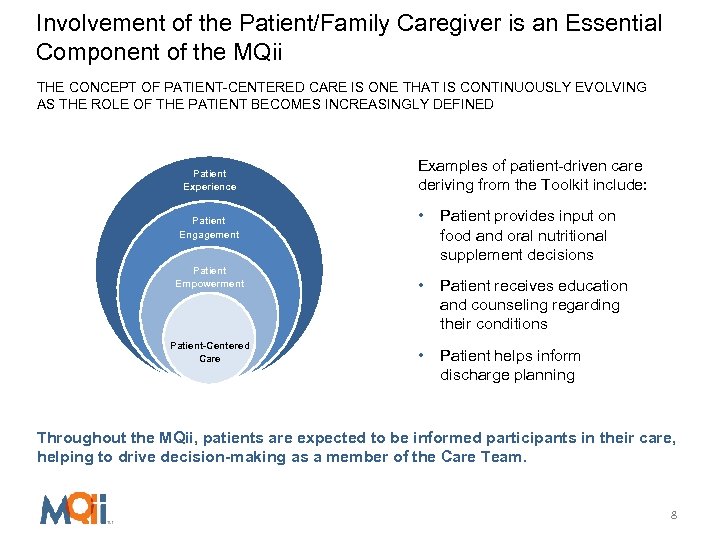 Involvement of the Patient/Family Caregiver is an Essential Component of the MQii

THE CONCEPT OF PATIENT-CENTERED CARE IS ONE THAT IS CONTINUOUSLY EVOLVING AS THE ROLE OF THE PATIENT BECOMES INCREASINGLY DEFINED

Patient Experience

Patient Engagement

Patient Empowerment

Patient-Centered Care

Examples of patient-driven care deriving from the Toolkit include:

• Patient provides input on food and oral nutritional supplement decisions

• Patient receives education and counseling regarding their conditions

• Patient helps inform discharge planning

Throughout the MQii, patients are expected to be informed participants in their care, helping to drive decision-making as a member of the Care Team.

MQii

8